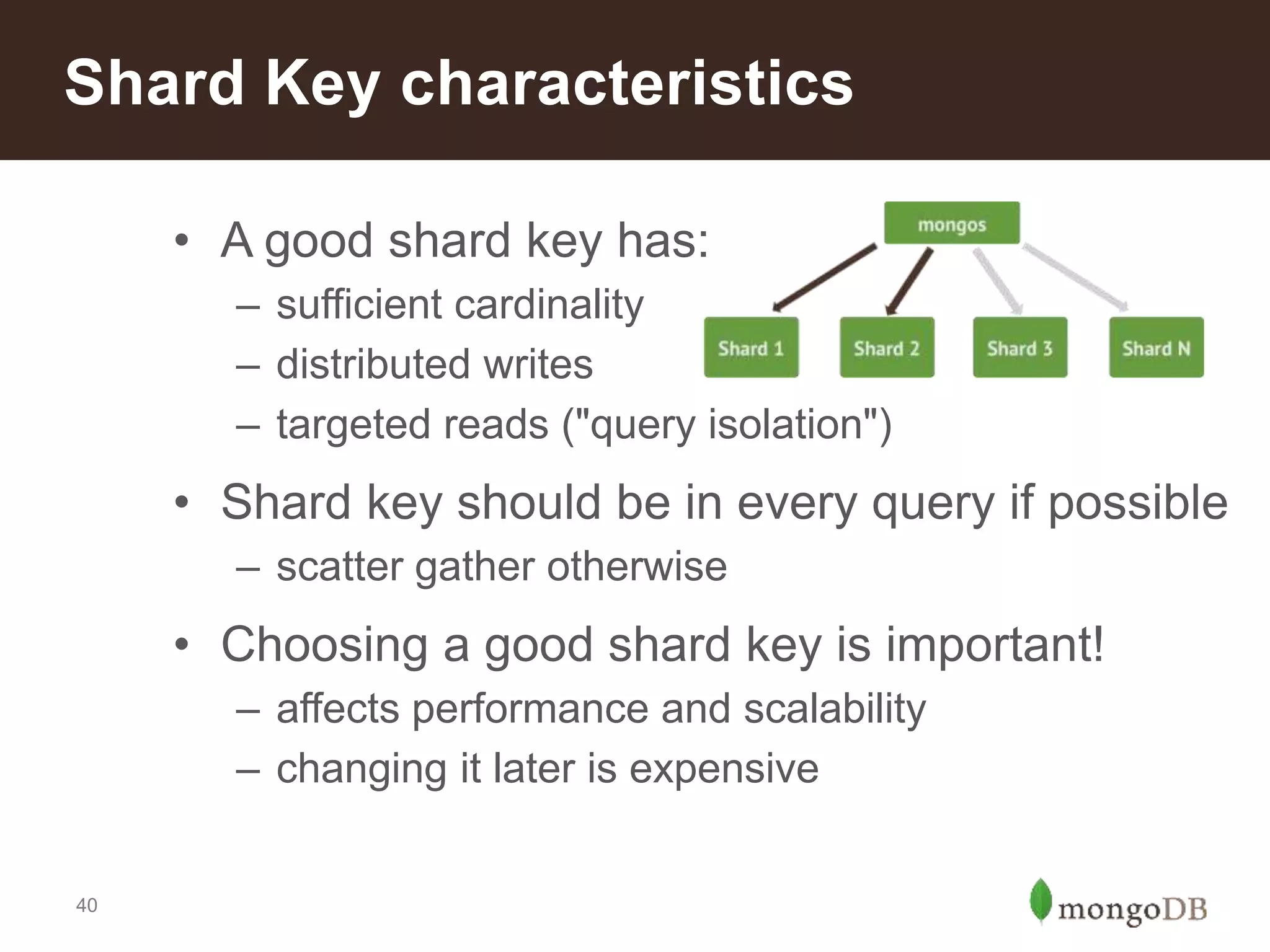 Shard Key characteristics

• A good shard key has:
– sufficient cardinality
– distributed writes
– targeted reads ("query isolation")

mongos

Shard 1
Shard 2
Shard 3
Shard N

• Shard key should be in every query if possible
– scatter gather otherwise

• Choosing a good shard key is important!
– affects performance and scalability
– changing it later is expensive

40

mongoDB